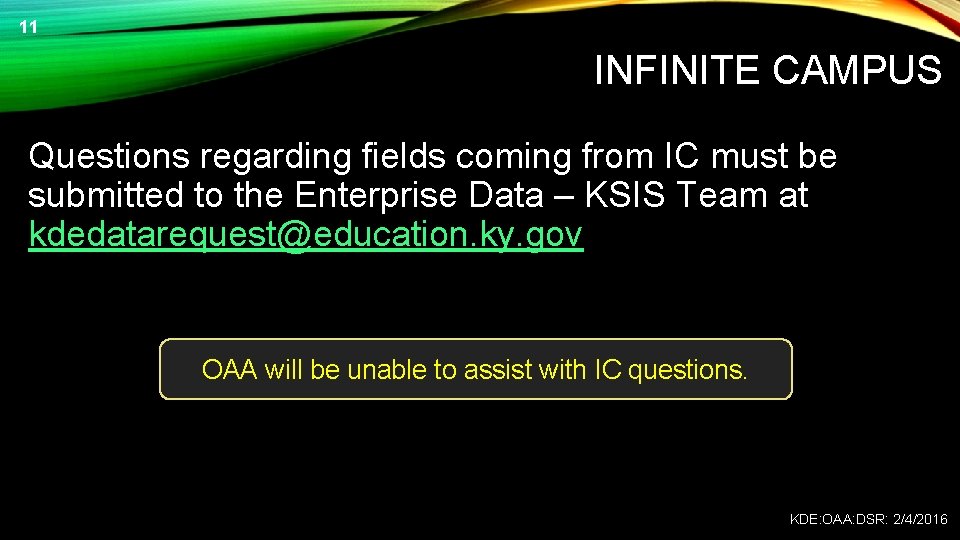 11

INFINITE CAMPUS

Questions regarding fields coming from IC must be submitted to the Enterprise Data – KSIS Team at kdedatarequest@education.ky.gov

OAA will be unable to assist with IC questions.

KDE:OAA:DSR: 2/4/2016